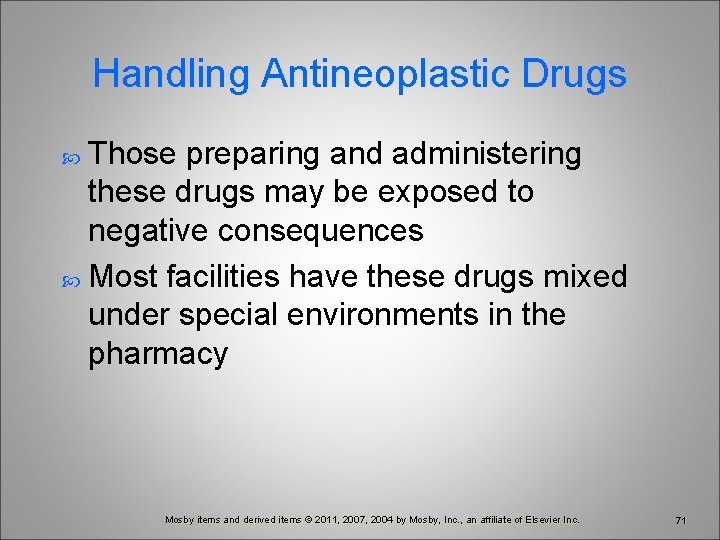 Handling Antineoplastic Drugs

Those preparing and administering these drugs may be exposed to negative consequences

Most facilities have these drugs mixed under special environments in the pharmacy

Mosby items and derived items © 2011, 2007, 2004 by Mosby, Inc., an affiliate of Elsevier Inc.

71